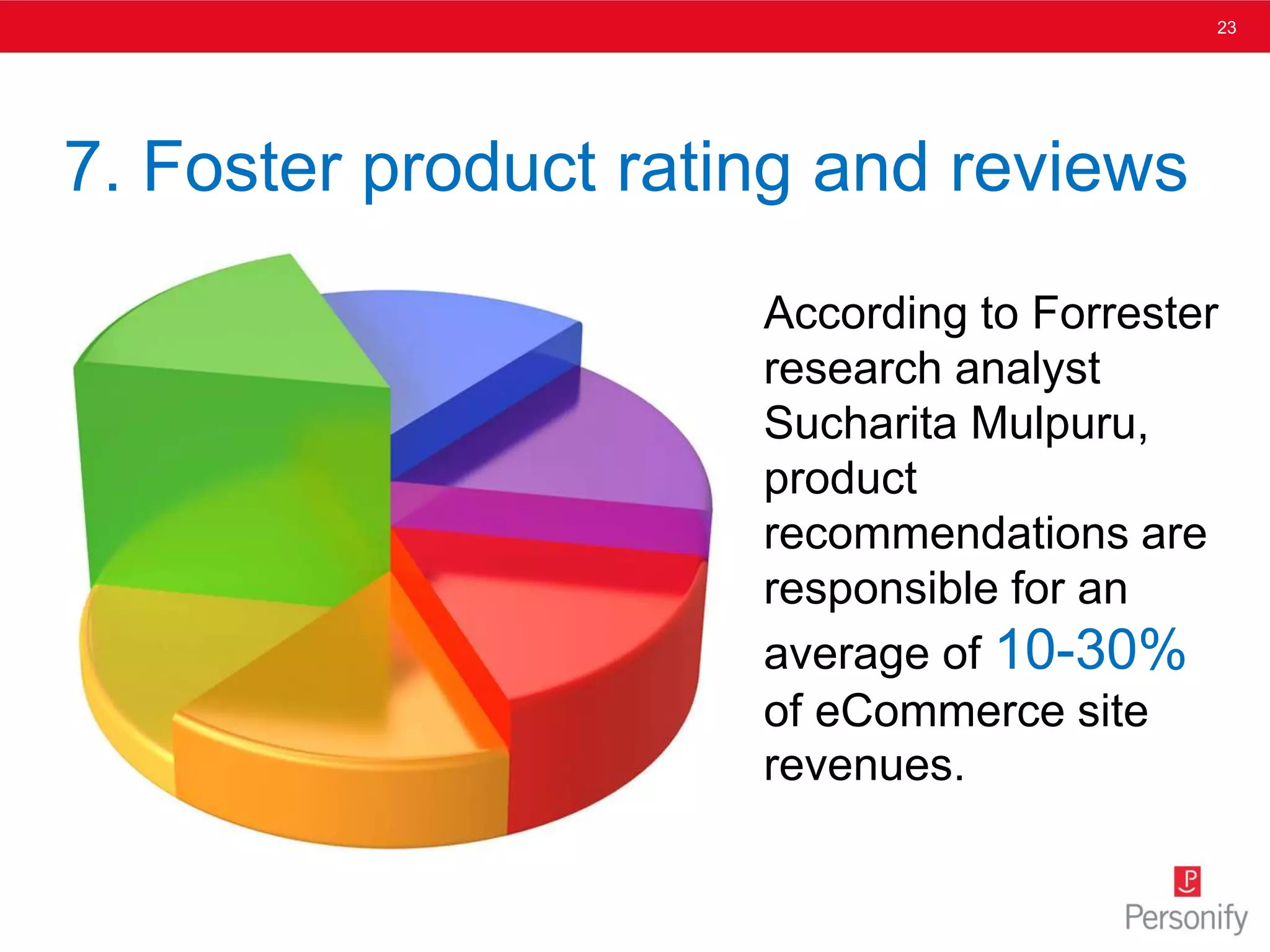 23

7. Foster product rating and reviews

According to Forrester research analyst Sucharita Mulpuru, product recommendations are responsible for an average of 10-30% of eCommerce site revenues.

P
Personify